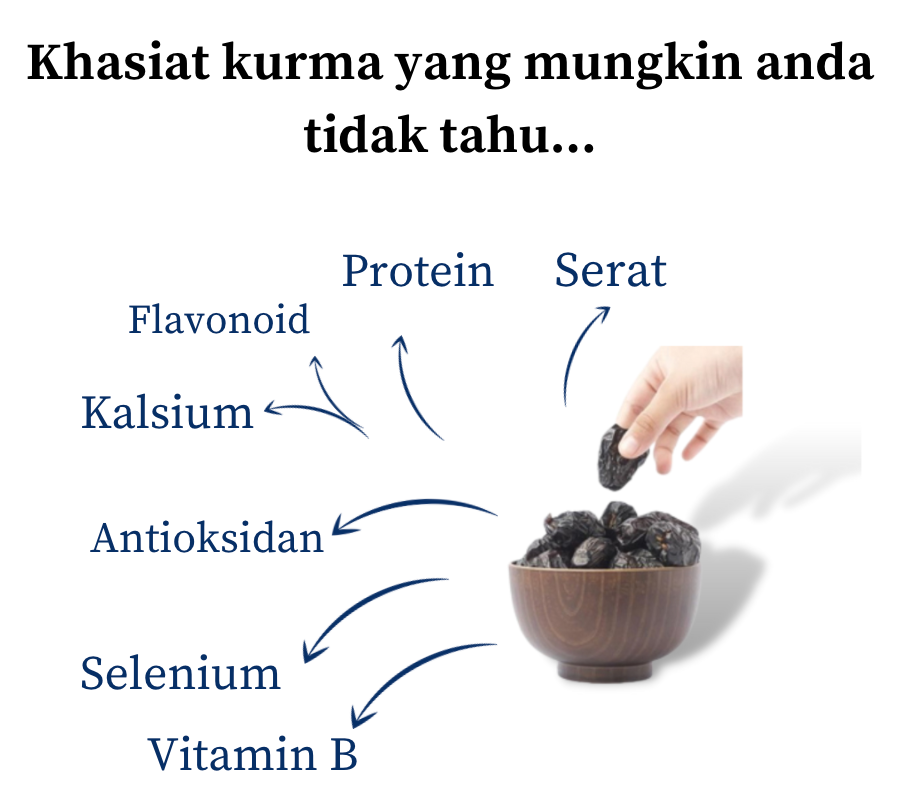 Khasiat kurma yang mungkin anda tidak tahu...

Protein
Serat
Flavonoid
Kalsium
Antioksidan
Selenium
Vitamin B